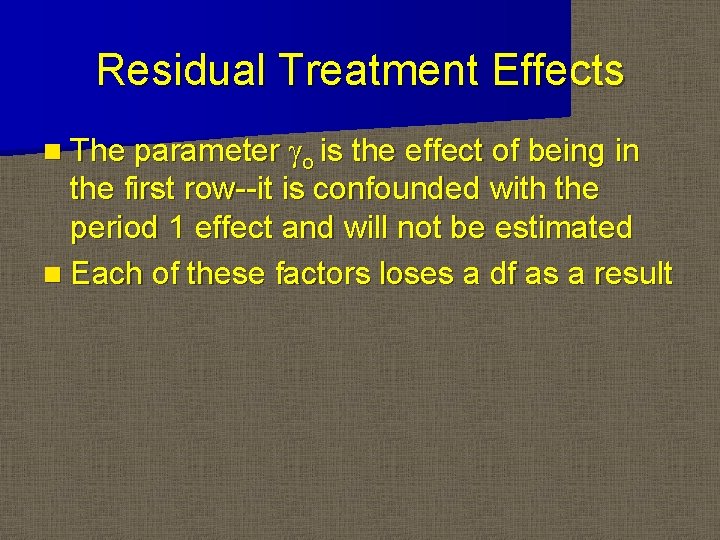 Residual Treatment Effects

The parameter $\gamma_o$ is the effect of being in the first row--it is confounded with the period 1 effect and will not be estimated

Each of these factors loses a df as a result